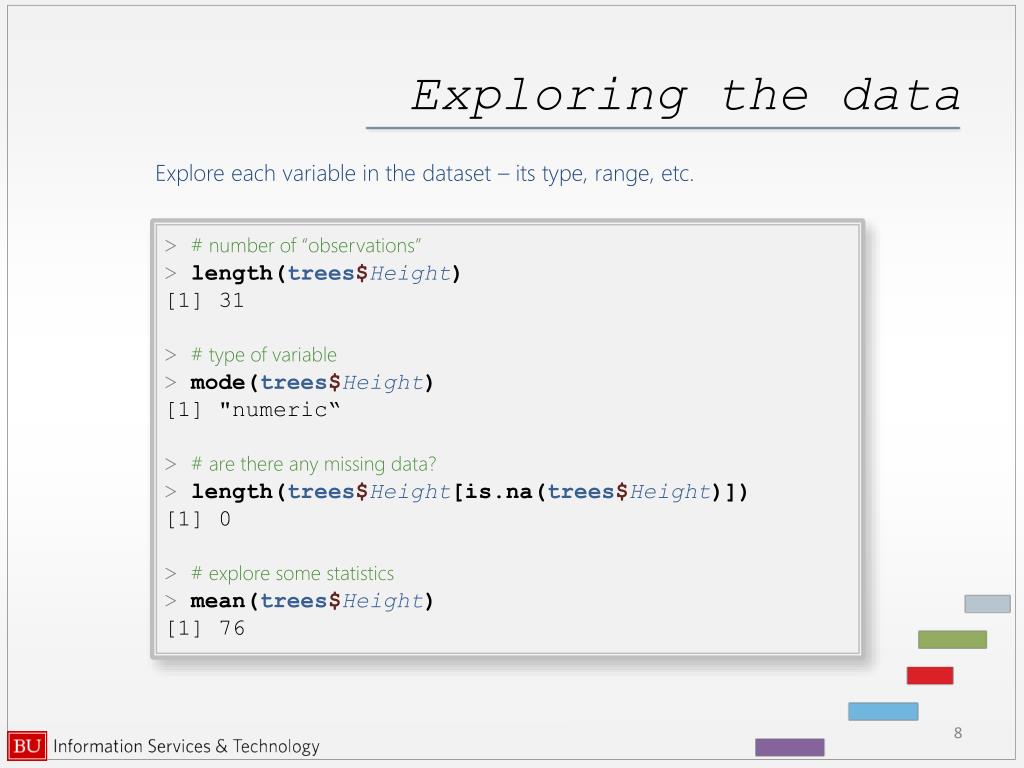 Exploring the data

Explore each variable in the dataset – its type, range, etc.

> # number of “observations”
> length(trees$Height)
[1] 31

> # type of variable
> mode(trees$Height)
[1] "numeric“

> # are there any missing data?
> length(trees$Height[is.na(trees$Height)])
[1] 0

> # explore some statistics
> mean(trees$Height)
[1] 76

BU Information Services & Technology

8